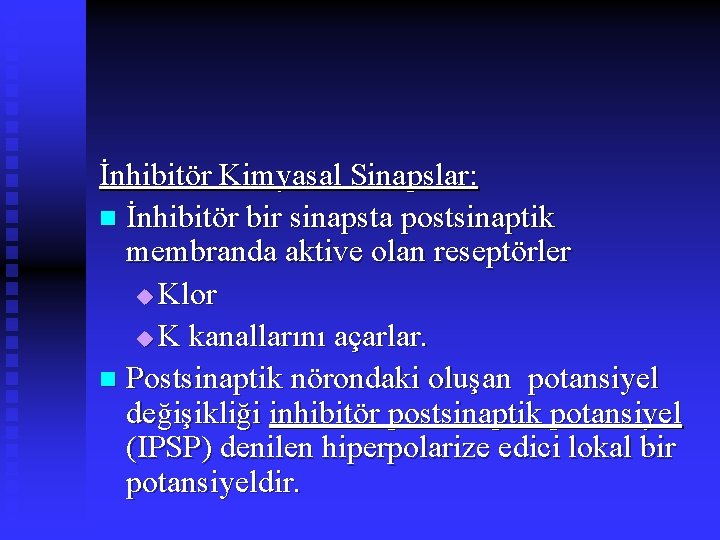 İnhibitör Kimyasal Sinapslar:

İnhibitör bir sinapsta postsinaptik membranda aktive olan reseptörler

Klor

K kanallarını açarlar.

Postsinaptik nörondaki oluşan potansiyel değişikliği inhibitör postsinaptik potansiyel (IPSP) denilen hiperpolarize edici lokal bir potansiyeldir.